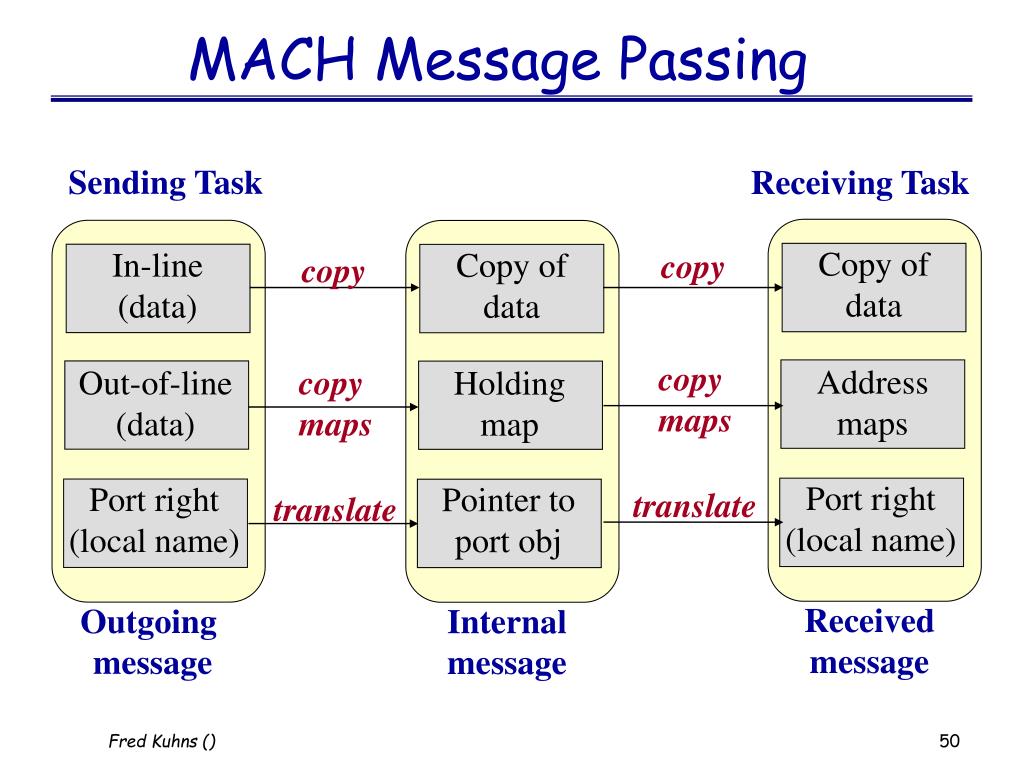 MACH Message Passing

Sending Task

Receiving Task

In-line (data)

copy

Copy of data

copy

Copy of data

Out-of-line (data)

copy maps

Holding map

copy maps

Address maps

Port right (local name)

translate

Pointer to port obj

translate

Port right (local name)

Outgoing message

Internal message

Received message

Fred Kuhns ()

50